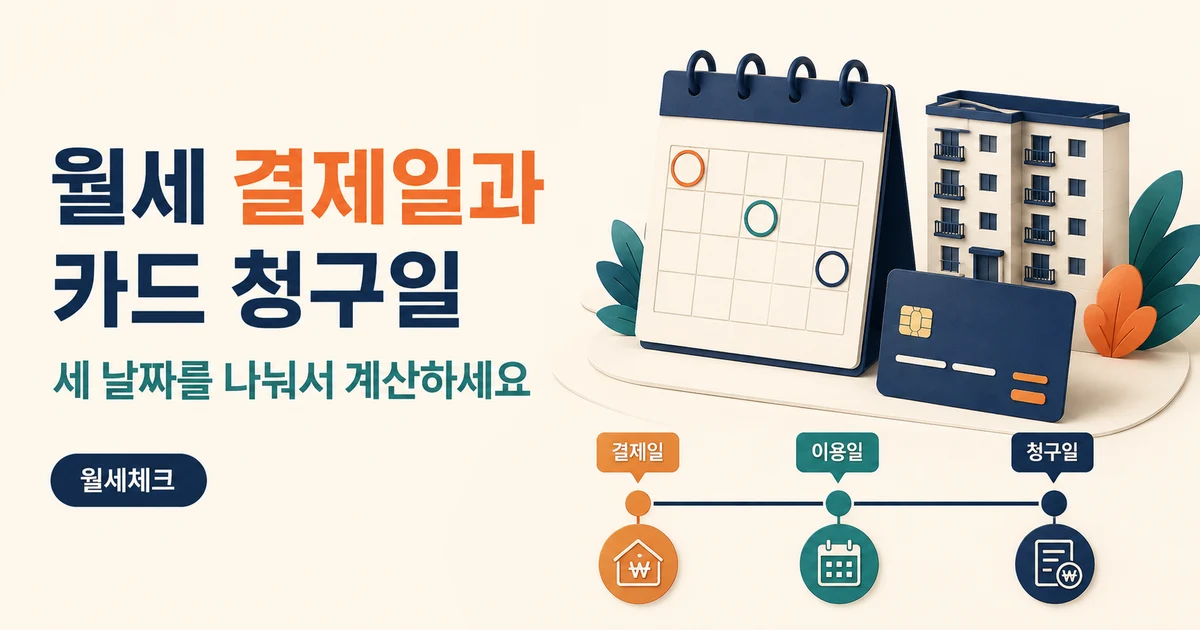 월세 결제일과
카드 청구일

세 날짜를 나눠서 계산하세요

월세체크

결제일
이용일
청구일

₩
₩